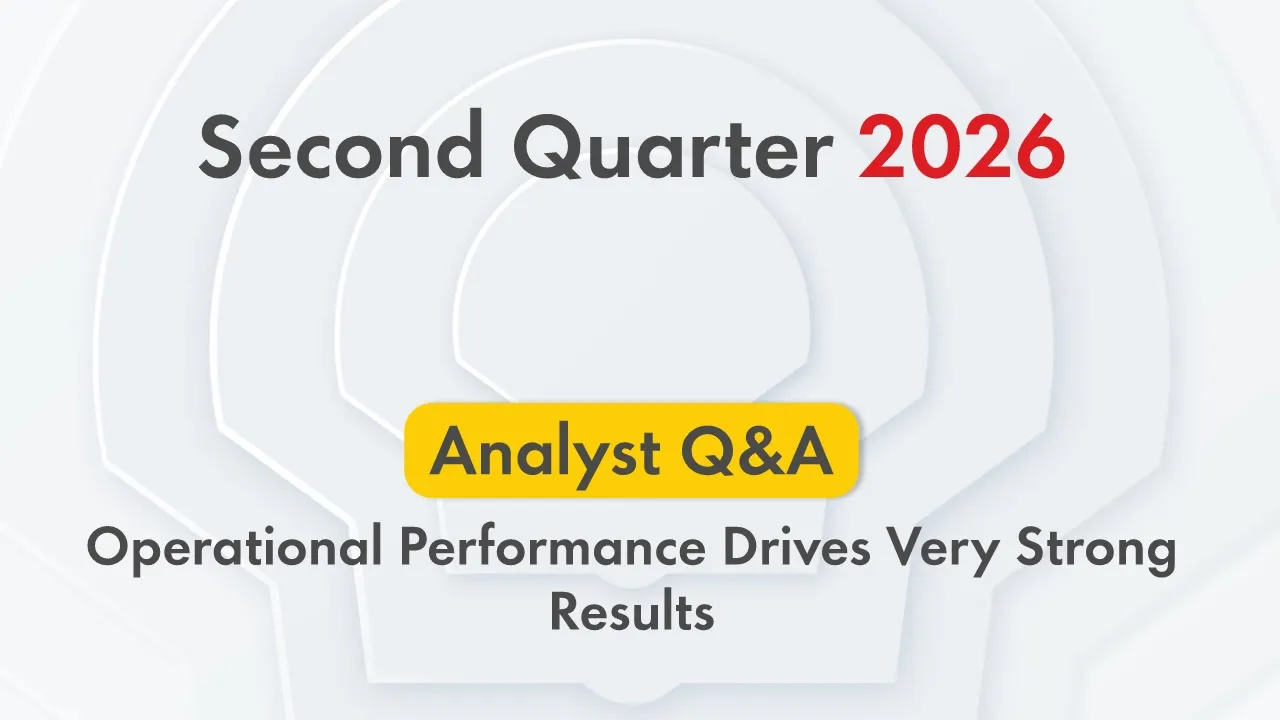 Second Quarter 2026

Analyst Q&A

Operational Performance Drives Very Strong Results